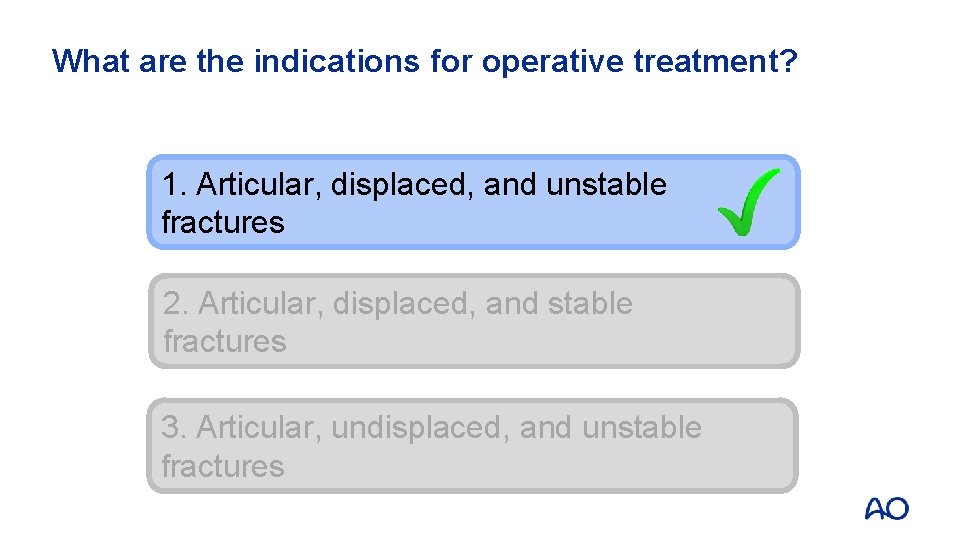 What are the indications for operative treatment?

1. Articular, displaced, and unstable fractures

2. Articular, displaced, and stable fractures

3. Articular, undisplaced, and unstable fractures

AO